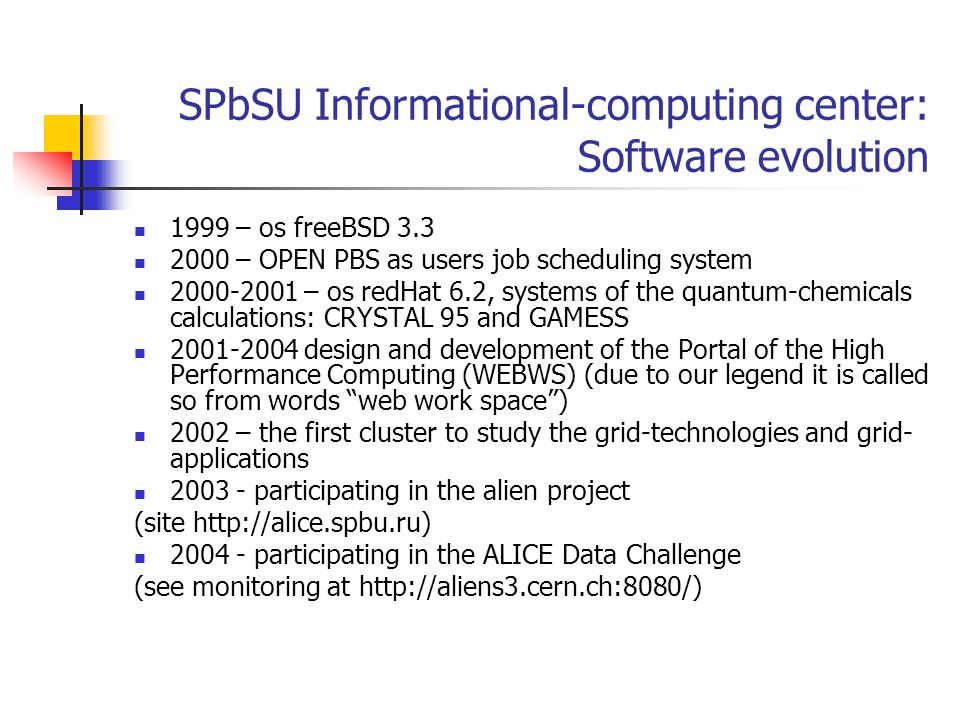 SPbSU Informational-computing center: Software evolution

- 1999 – os freeBSD 3.3
- 2000 – OPEN PBS as users job scheduling system
- 2000-2001 – os redHat 6.2, systems of the quantum-chemicals calculations: CRYSTAL 95 and GAMESS
- 2001-2004 design and development of the Portal of the High Performance Computing (WEBWS) (due to our legend it is called so from words “web work space”)
- 2002 – the first cluster to study the grid-technologies and grid-applications
- 2003 - participating in the alien project

(site http://alice.spbu.ru)

- 2004 - participating in the ALICE Data Challenge

(see monitoring at http://aliens3.cern.ch:8080/)